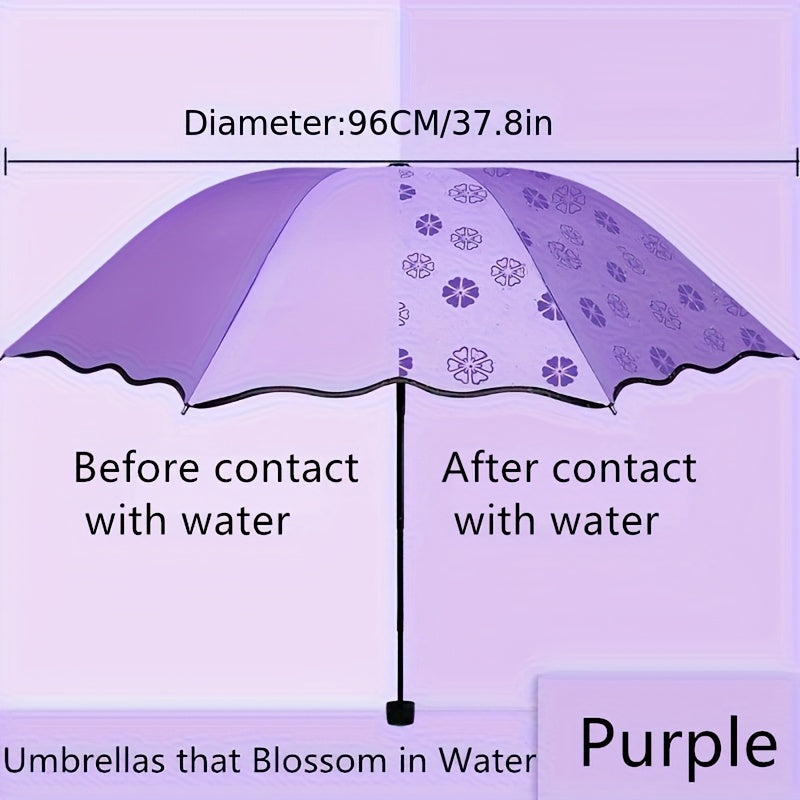 Diameter:96CM/37.8in

Before contact with water

After contact with water

Umbrellas that Blossom in Water

Purple